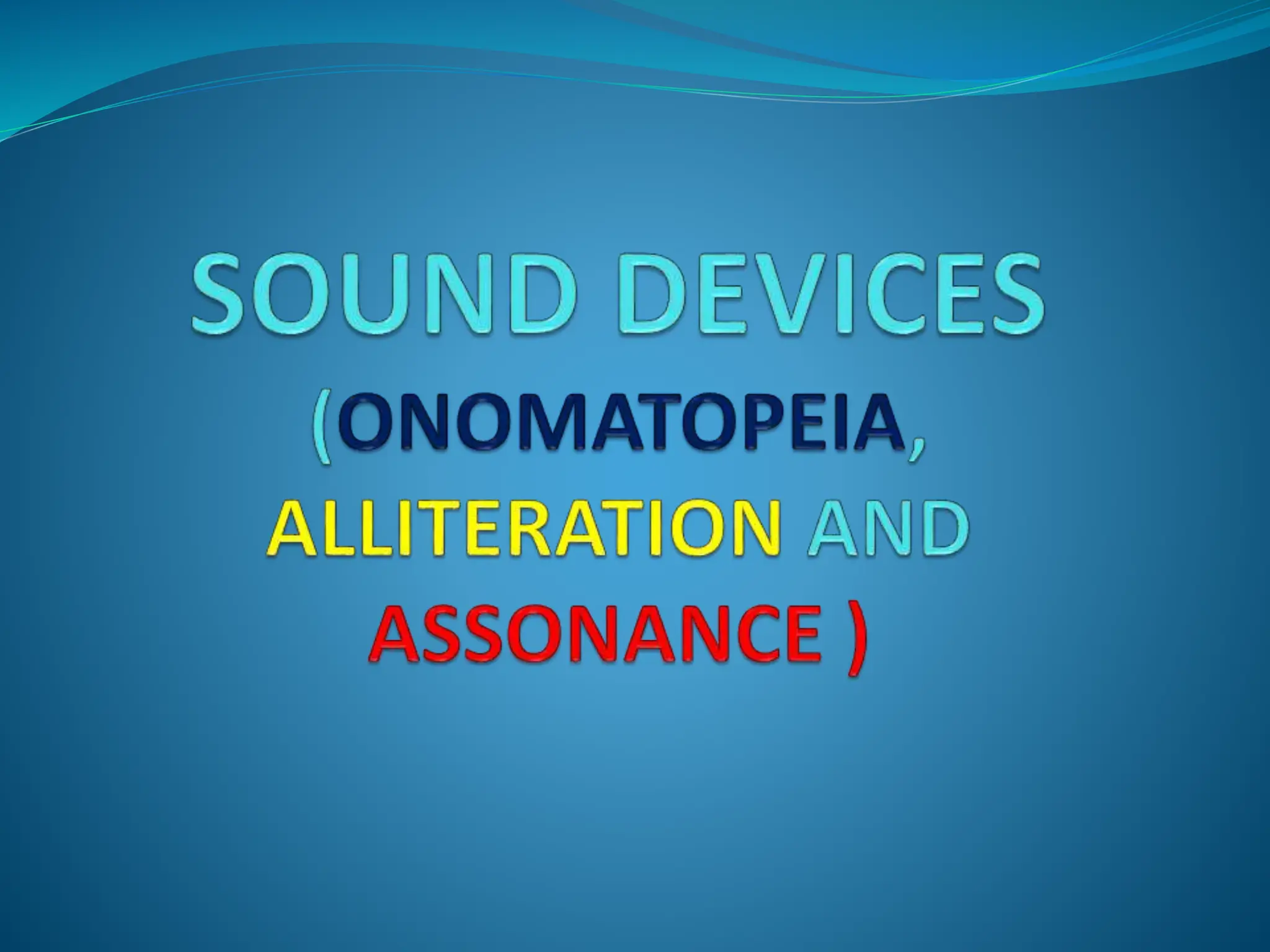 SOUND DEVICES (ONOMATOPEIA, ALLITERATION AND ASSONANCE )